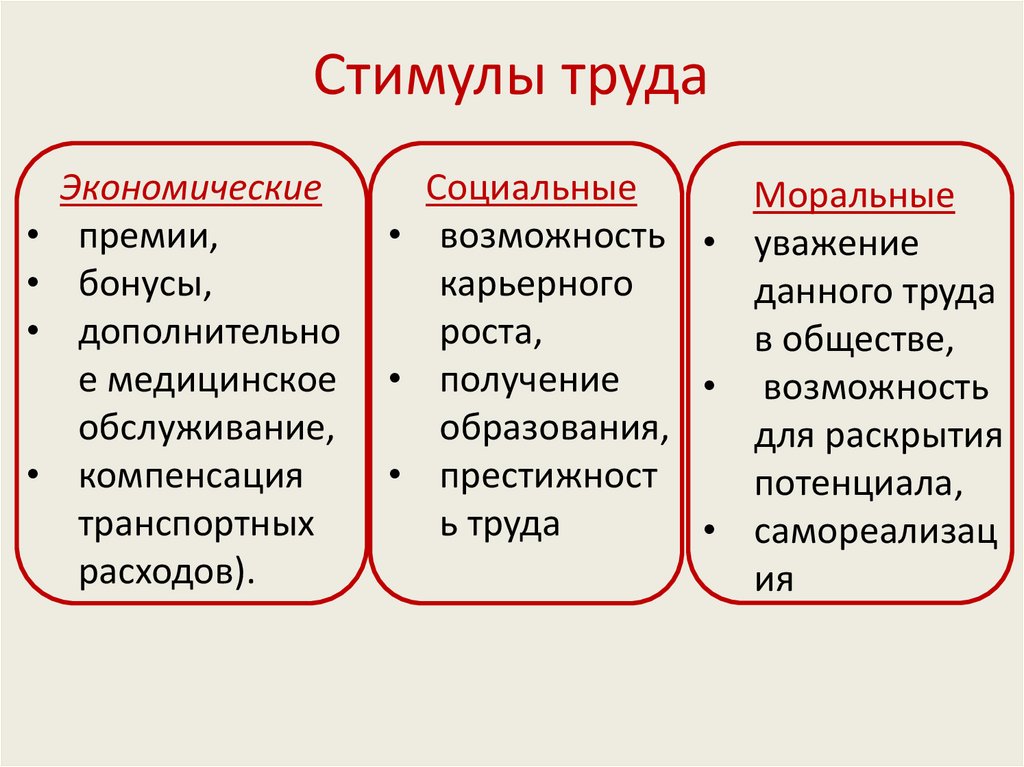 Стимулы труда

Экономические
• премии,
• бонусы,
• дополнительное медицинское обслуживание,
• компенсация транспортных расходов).

Социальные
• возможность карьерного роста,
• получение образования,
• престижность труда

Моральные
• уважение данного труда в обществе,
• возможность для раскрытия потенциала,
• самореализация